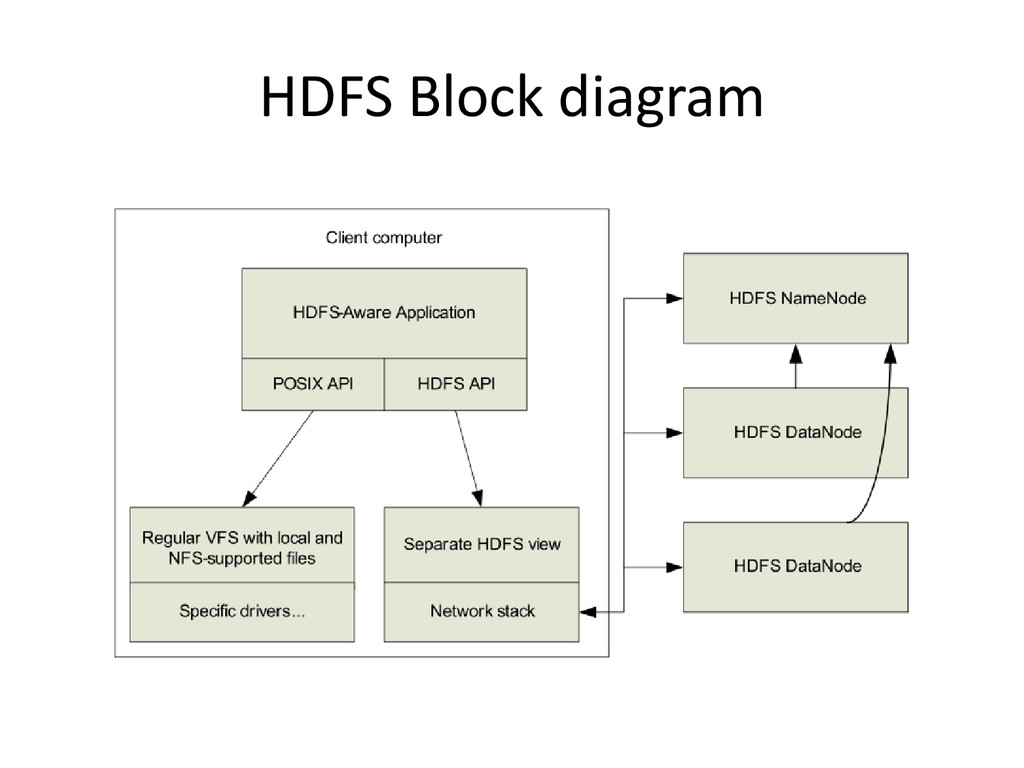 HDFS Block diagram

Client computer

HDFS-Aware Application

POSIX API

HDFS API

Regular VFS with local and NFS-supported files

Specific drivers...

Separate HDFS view

Network stack

HDFS NameNode

HDFS DataNode

HDFS DataNode